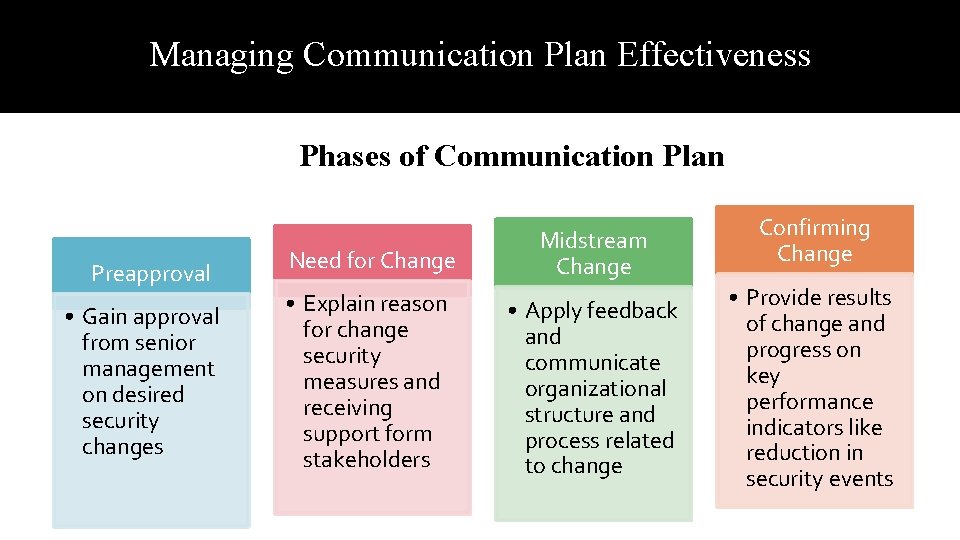 Managing Communication Plan Effectiveness

Phases of Communication Plan

Preapproval

• Gain approval from senior management on desired security changes

Need for Change

• Explain reason for change security measures and receiving support form stakeholders

Midstream Change

• Apply feedback and communicate organizational structure and process related to change

Confirming Change

• Provide results of change and progress on key performance indicators like reduction in security events